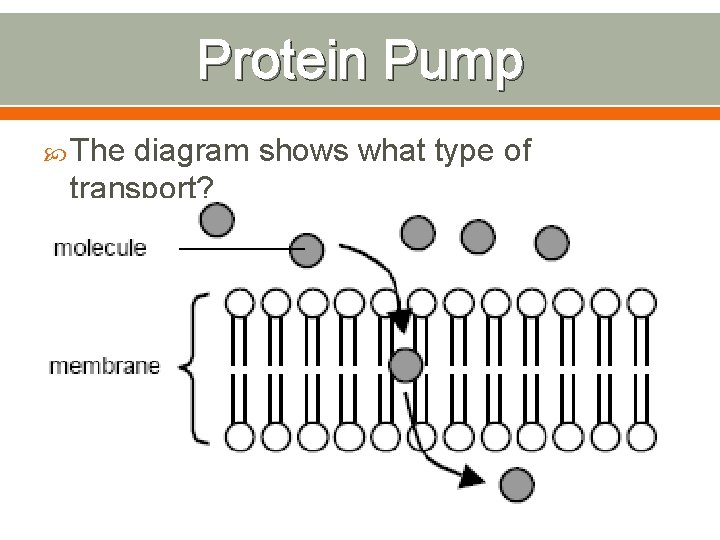 Protein Pump

The diagram shows what type of transport?

molecule

membrane